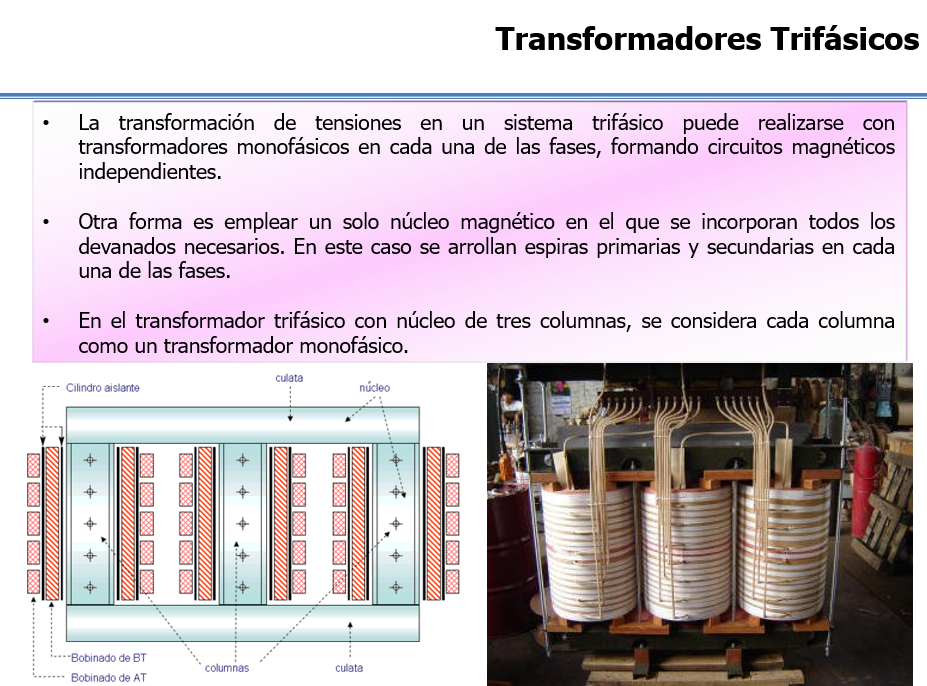 Transformadores Trifásicos

• La transformación de tensiones en un sistema trifásico puede realizarse con transformadores monofásicos en cada una de las fases, formando circuitos magnéticos independientes.

• Otra forma es emplear un solo núcleo magnético en el que se incorporan todos los devanados necesarios. En este caso se arrollan espiras primarias y secundarias en cada una de las fases.

• En el transformador trifásico con núcleo de tres columnas, se considera cada columna como un transformador monofásico.

Cilindro aislante
culata
núcleo
Bobinado de BT
Bobinado de AT
columnas
culata